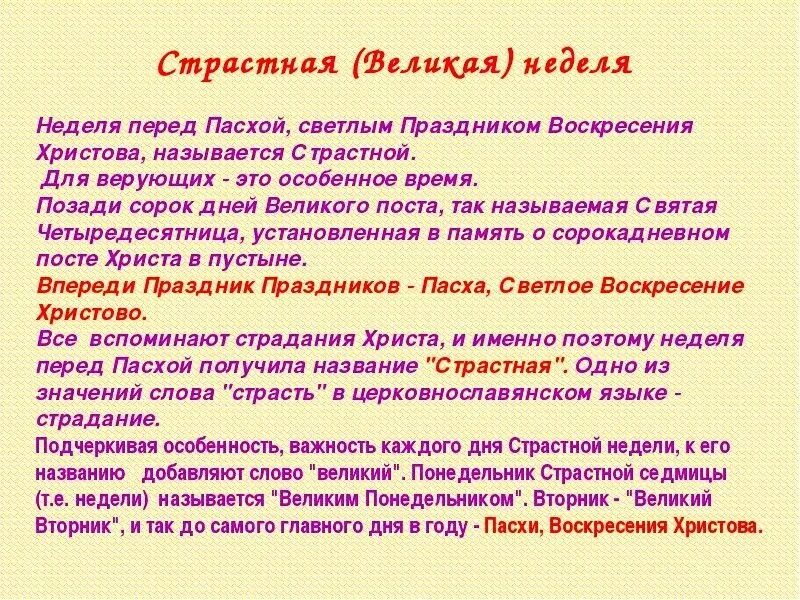 Страстная (Великая) неделя

Неделя перед Пасхой, светлым Праздником Воскресения Христова, называется Страстной.
Для верующих - это особенное время.
Позади сорок дней Великого поста, так называемая Святая Четыредесятница, установленная в память о сорокадневном посте Христа в пустыне.
Впереди Праздник Праздников - Пасха, Светлое Воскресение Христово.
Все вспоминают страдания Христа, и именно поэтому неделя перед Пасхой получила название "Страстная". Одно из значений слова "страсть" в церковнославянском языке - страдание.
Подчеркивая особенность, важность каждого дня Страстной недели, к его названию добавляют слово "великий". Понедельник Страстной седмицы (т.е. недели) называется "Великим Понедельником". Вторник - "Великий Вторник", и так до самого главного дня в году - Пасхи, Воскресения Христова.